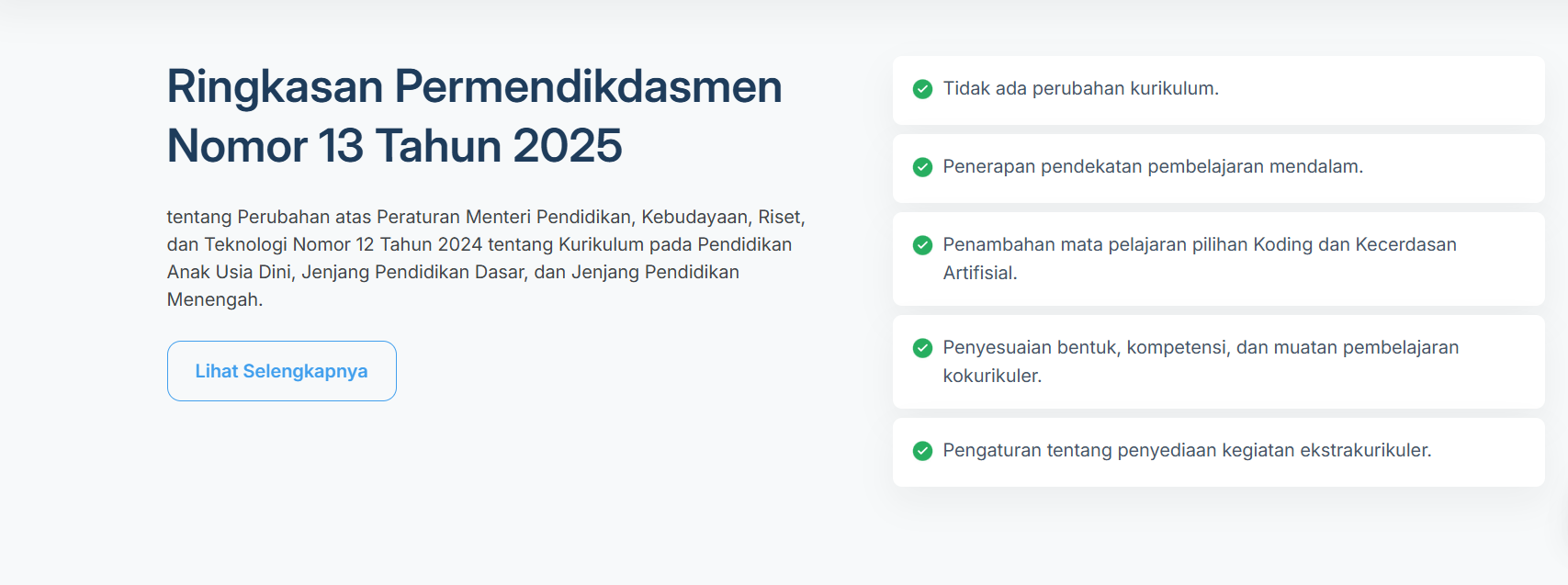 Ringkasan Permendikdasmen Nomor 13 Tahun 2025

tentang Perubahan atas Peraturan Menteri Pendidikan, Kebudayaan, Riset, dan Teknologi Nomor 12 Tahun 2024 tentang Kurikulum pada Pendidikan Anak Usia Dini, Jenjang Pendidikan Dasar, dan Jenjang Pendidikan Menengah.

Lihat Selengkapnya

Tidak ada perubahan kurikulum.

Penerapan pendekatan pembelajaran mendalam.

Penambahan mata pelajaran pilihan Koding dan Kecerdasan Artifisial.

Penyesuaian bentuk, kompetensi, dan muatan pembelajaran kokurikuler.

Pengaturan tentang penyediaan kegiatan ekstrakurikuler.